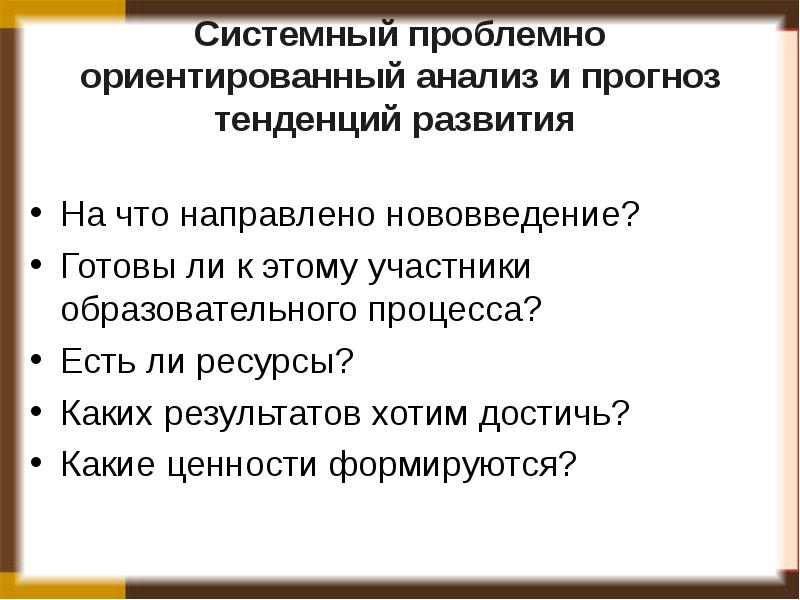 Системный проблемно ориентированный анализ и прогноз тенденций развития

• На что направлено нововведение?
• Готовы ли к этому участники образовательного процесса?
• Есть ли ресурсы?
• Каких результатов хотим достичь?
• Какие ценности формируются?